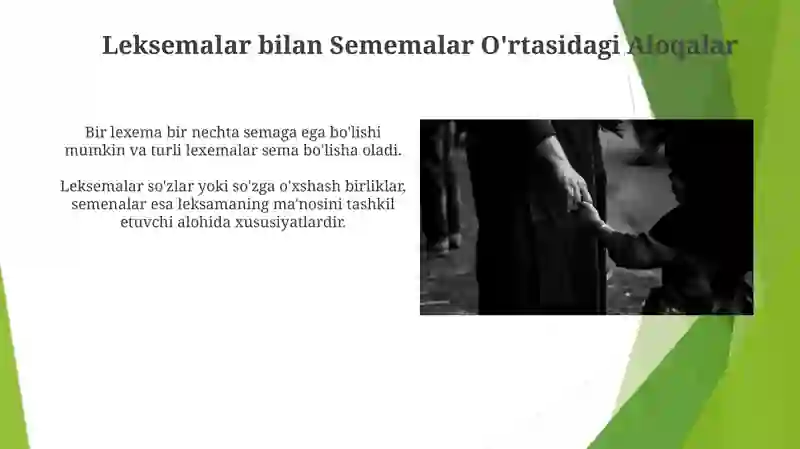 Leksemalar bilan Sememalar O'rtasidagi Aloqalar

Bir lexema bir nechta semaga ega bo'lishi mumkin va turli lexemalar sema bo'lisha oladi.

Leksemalar so'zlar yoki so'zga o'xshash birliklar, semenalar esa leksamaning ma'nosini tashkil etuvchi alohida xususiyatlardir.